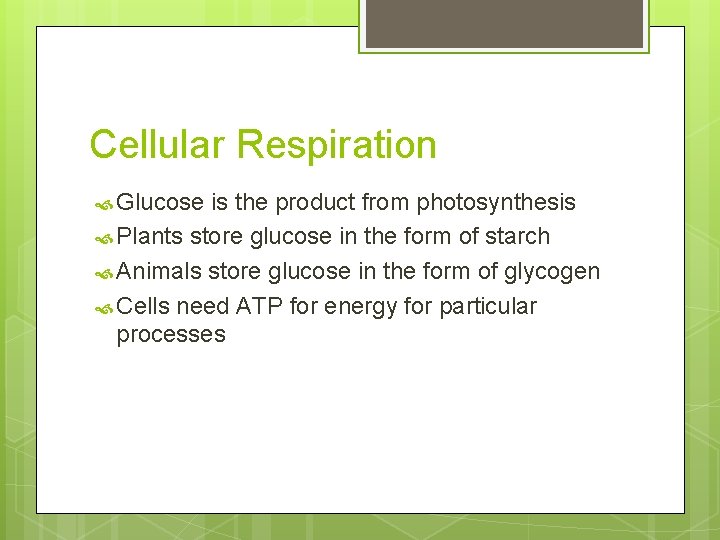 Cellular Respiration

Glucose is the product from photosynthesis

Plants store glucose in the form of starch

Animals store glucose in the form of glycogen

Cells need ATP for energy for particular processes